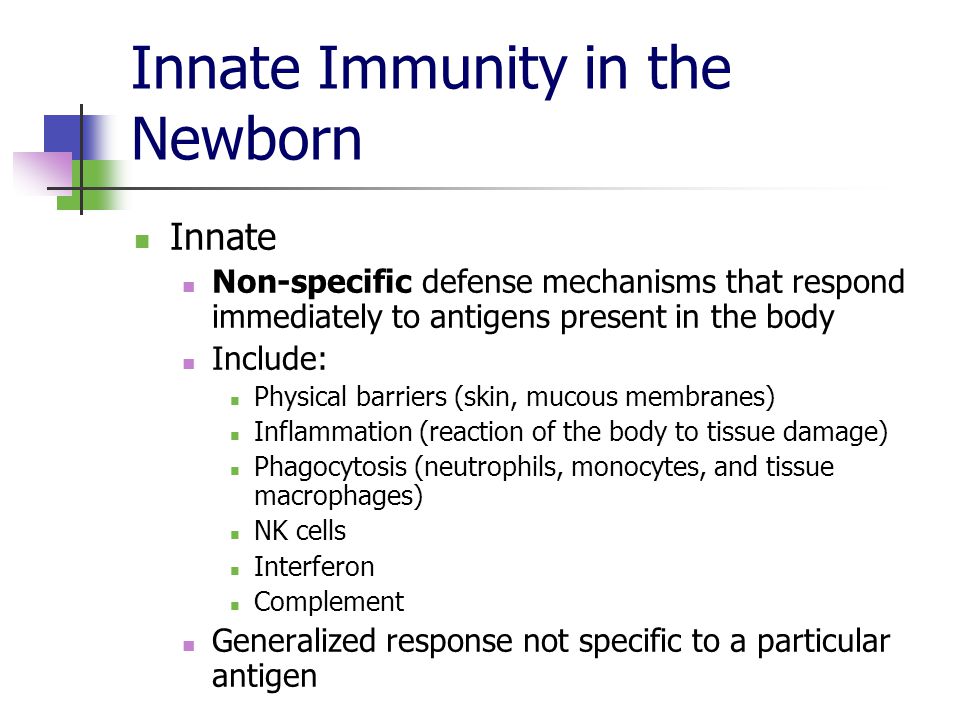 Innate Immunity in the Newborn

Innate

Non-specific defense mechanisms that respond immediately to antigens present in the body

Include:

Physical barriers (skin, mucous membranes)

Inflammation (reaction of the body to tissue damage)

Phagocytosis (neutrophils, monocytes, and tissue macrophages)

NK cells

Interferon

Complement

Generalized response not specific to a particular antigen